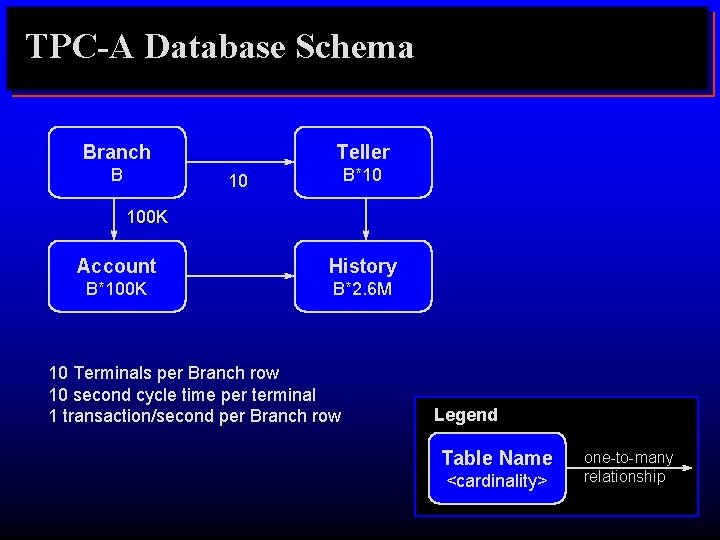 TPC-A Database Schema

Branch
B

10

Teller
B*10

100K

Account
B*100K

History
B*2.6M

10 Terminals per Branch row
10 second cycle time per terminal
1 transaction/second per Branch row

Legend

Table Name
<cardinality>

one-to-many relationship